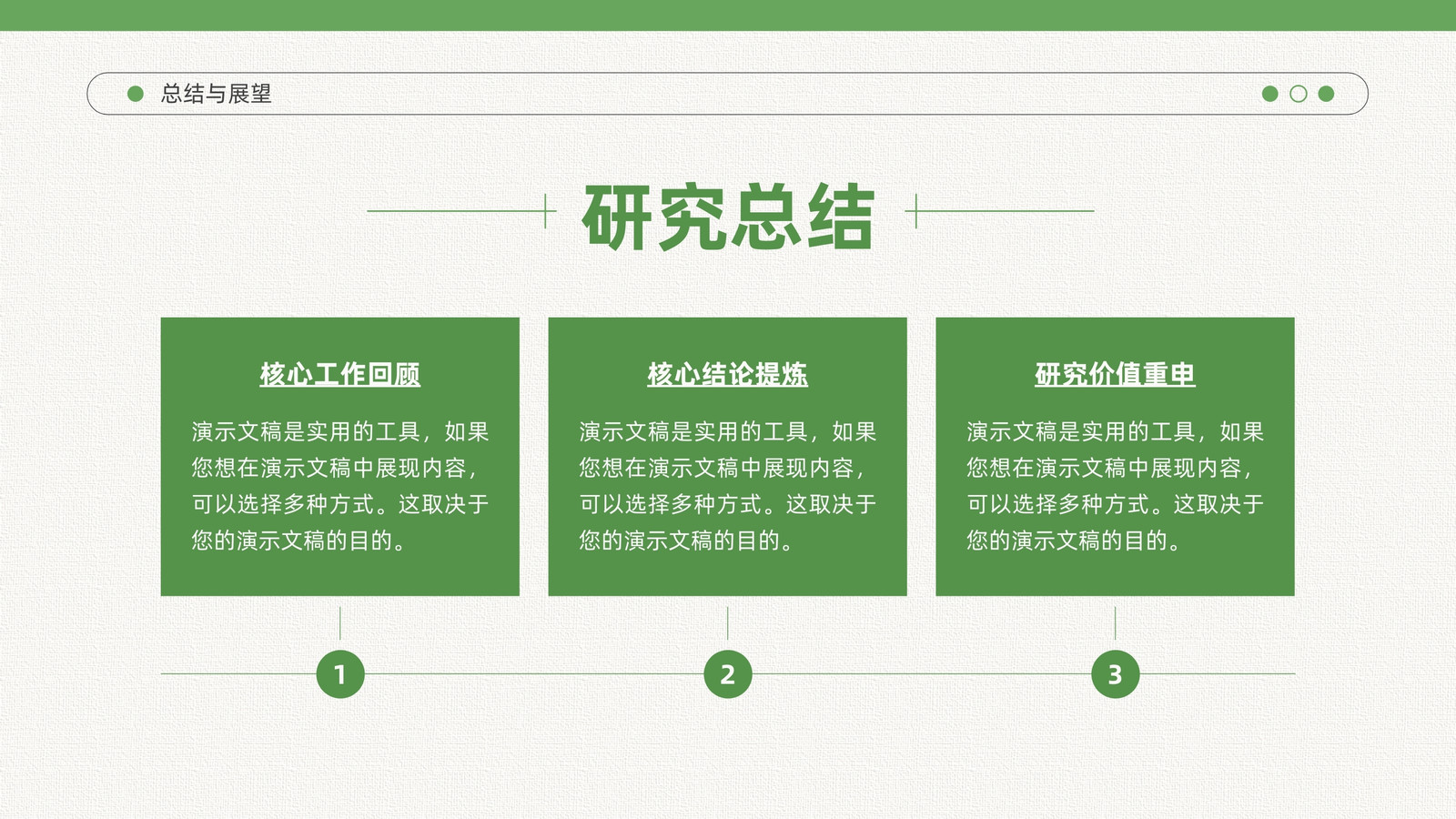 总结与展望

研究总结

核心工作回顾

演示文稿是实用的工具，如果您想在演示文稿中展现内容，可以选择多种方式。这取决于您的演示文稿的目的。

核心结论提炼

演示文稿是实用的工具，如果您想在演示文稿中展现内容，可以选择多种方式。这取决于您的演示文稿的目的。

研究价值重申

演示文稿是实用的工具，如果您想在演示文稿中展现内容，可以选择多种方式。这取决于您的演示文稿的目的。

1

2

3